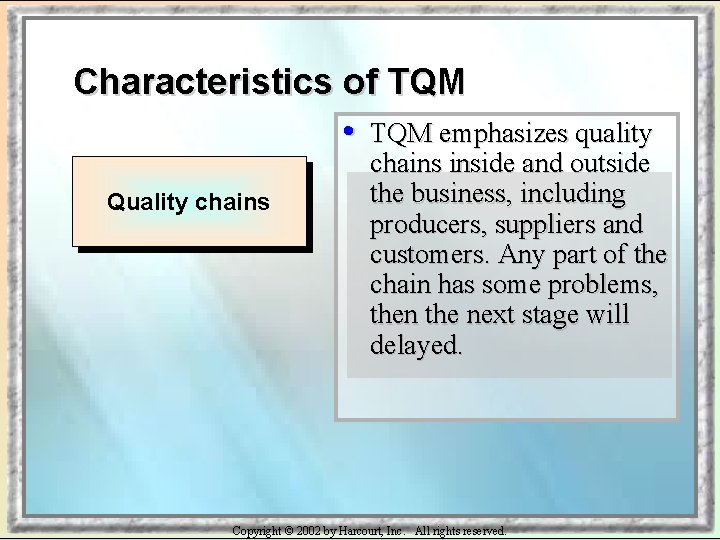 Characteristics of TQM

Quality chains

• TQM emphasizes quality chains inside and outside the business, including producers, suppliers and customers. Any part of the chain has some problems, then the next stage will delayed.

Copyright © 2002 by Harcourt, Inc. All rights reserved.